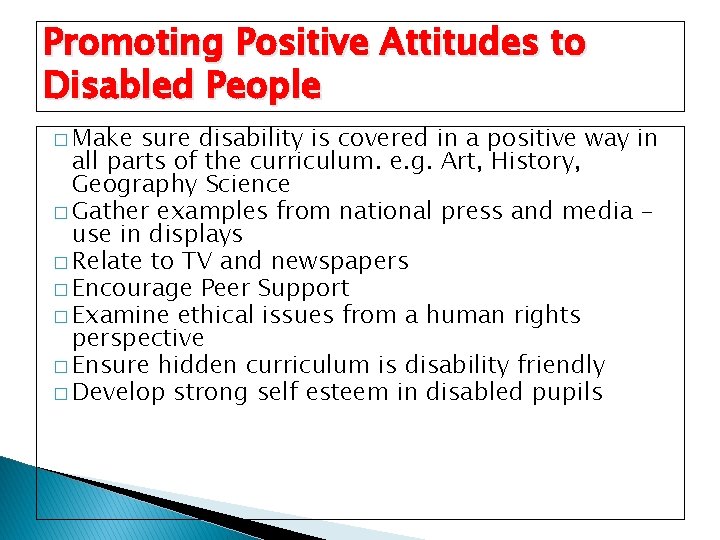 Promoting Positive Attitudes to Disabled People

□ Make sure disability is covered in a positive way in all parts of the curriculum. e.g. Art, History, Geography Science
□ Gather examples from national press and media – use in displays
□ Relate to TV and newspapers
□ Encourage Peer Support
□ Examine ethical issues from a human rights perspective
□ Ensure hidden curriculum is disability friendly
□ Develop strong self esteem in disabled pupils